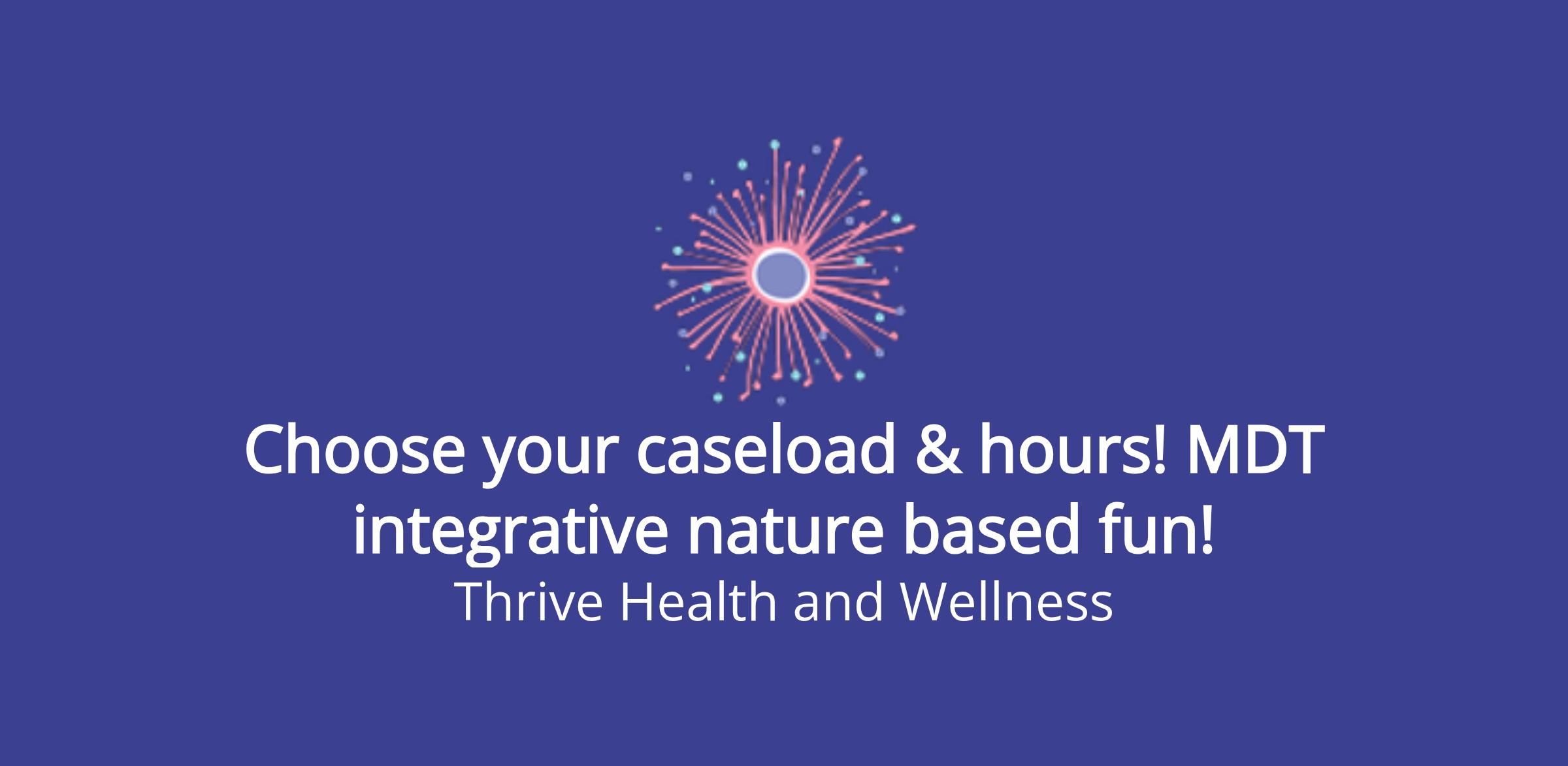 Choose your caseload & hours! MDT integrative nature based fun!

Thrive Health and Wellness